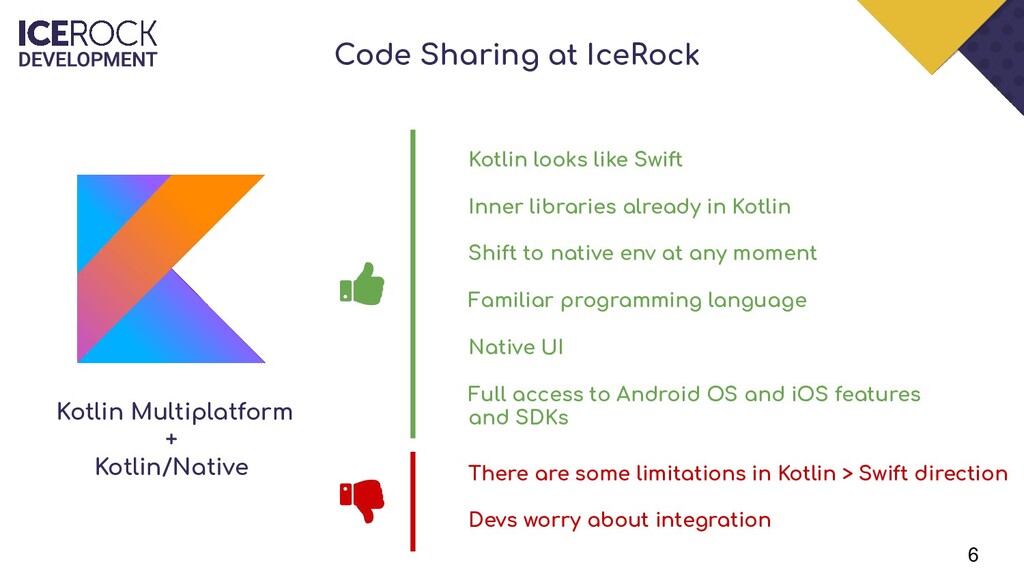 ICEROCK DEVELOPMENT

Code Sharing at IceRock

Kotlin Multiplatform
+
Kotlin/Native

Kotlin looks like Swift

Inner libraries already in Kotlin

Shift to native env at any moment

Familiar programming language

Native UI

Full access to Android OS and iOS features and SDKs

There are some limitations in Kotlin > Swift direction

Devs worry about integration

6